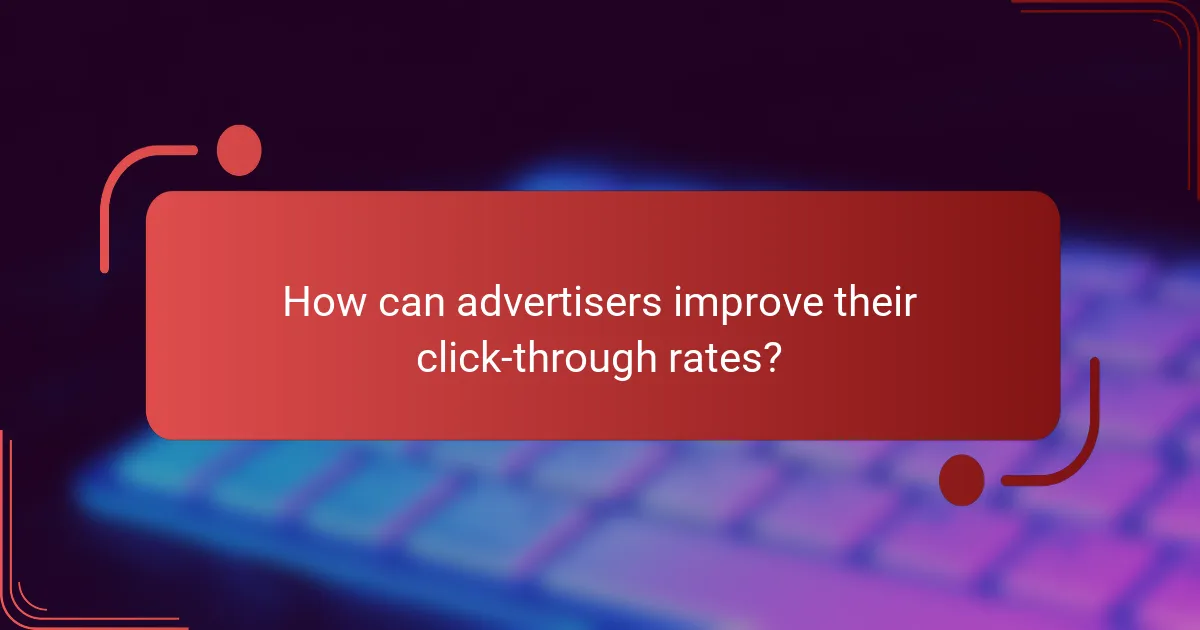 How can advertisers improve their click-through rates?